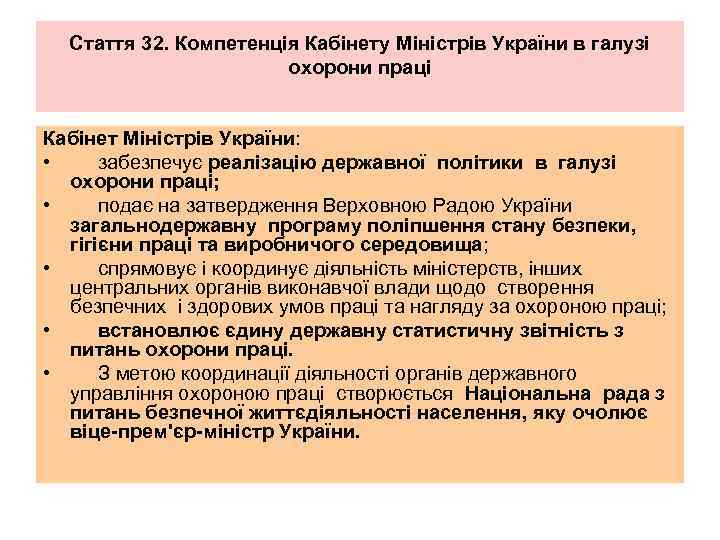 Стаття 32. Компетенція Кабінету Міністрів України в галузі охорони праці

Кабінет Міністрів України:
• забезпечує реалізацію державної політики в галузі охорони праці;
• подає на затвердження Верховною Радою України загальнодержавну програму поліпшення стану безпеки, гігієни праці та виробничого середовища;
• спрямовує і координує діяльність міністерств, інших центральних органів виконавчої влади щодо створення безпечних і здорових умов праці та нагляду за охороною праці;
• встановлює єдину державну статистичну звітність з питань охорони праці.
• З метою координації діяльності органів державного управління охороною праці створюється Національна рада з питань безпечної життєдіяльності населення, яку очолює віце-прем'єр-міністр України.